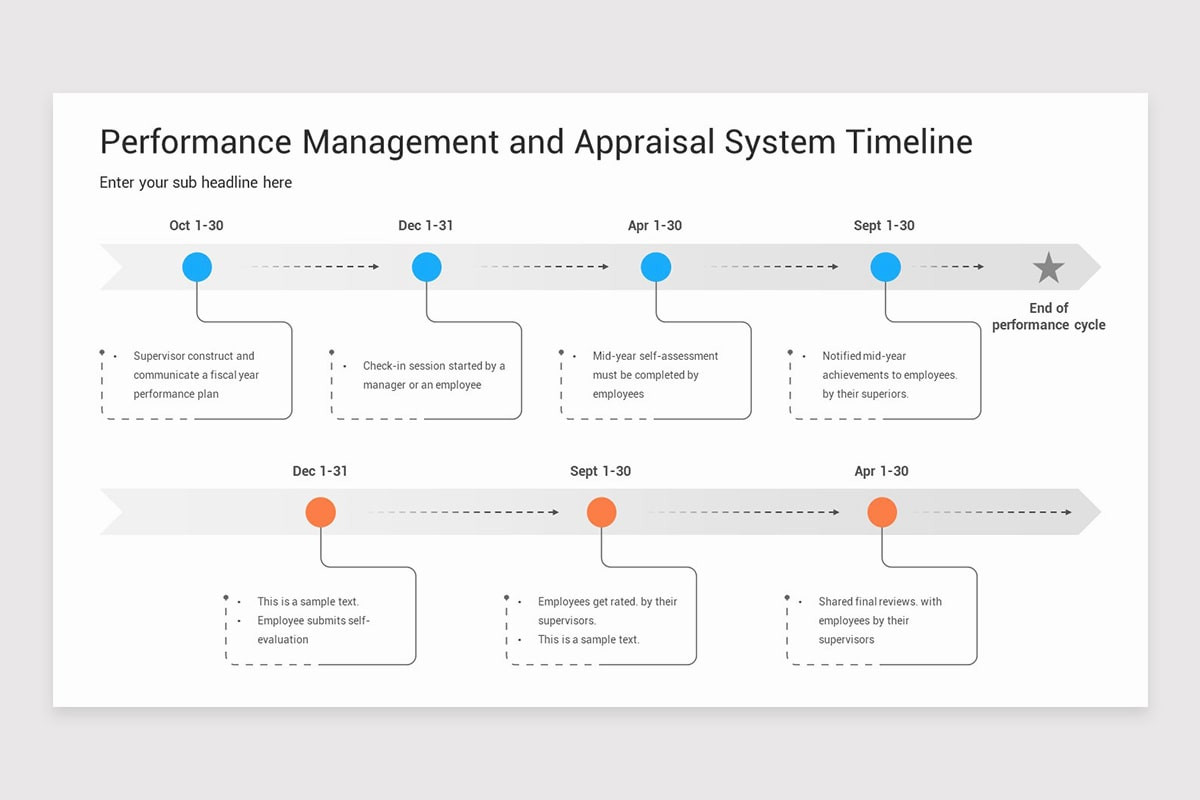 Performance Management and Appraisal System Timeline

Enter your sub headline here

Oct 1-30

Dec 1-31

Apr 1-30

Sept 1-30

End of performance cycle

• Supervisor construct and communicate a fiscal year performance plan

• Check-in session started by a manager or an employee

• Mid-year self-assessment must be completed by employees

• Notified mid-year achievements to employees. by their superiors.

Dec 1-31

Sept 1-30

Apr 1-30

• This is a sample text.
• Employee submits self-evaluation

• Employees get rated. by their supervisors.
• This is a sample text.

• Shared final reviews. with employees by their supervisors